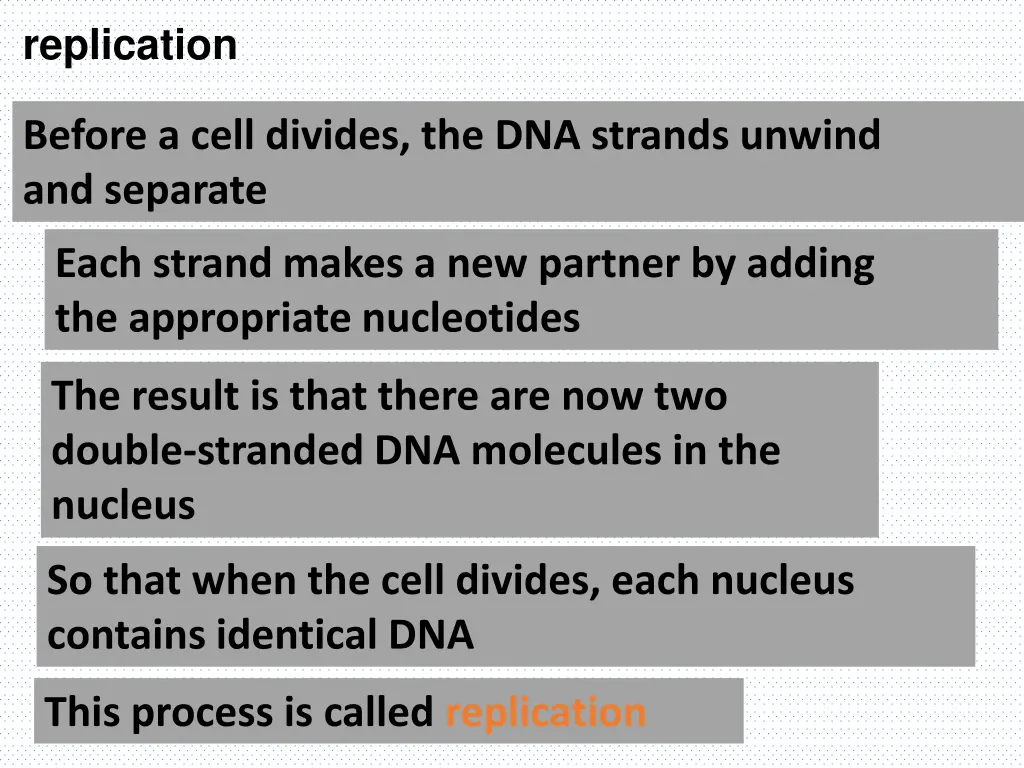 replication

Before a cell divides, the DNA strands unwind and separate

Each strand makes a new partner by adding the appropriate nucleotides

The result is that there are now two double-stranded DNA molecules in the nucleus

So that when the cell divides, each nucleus contains identical DNA

This process is called replication